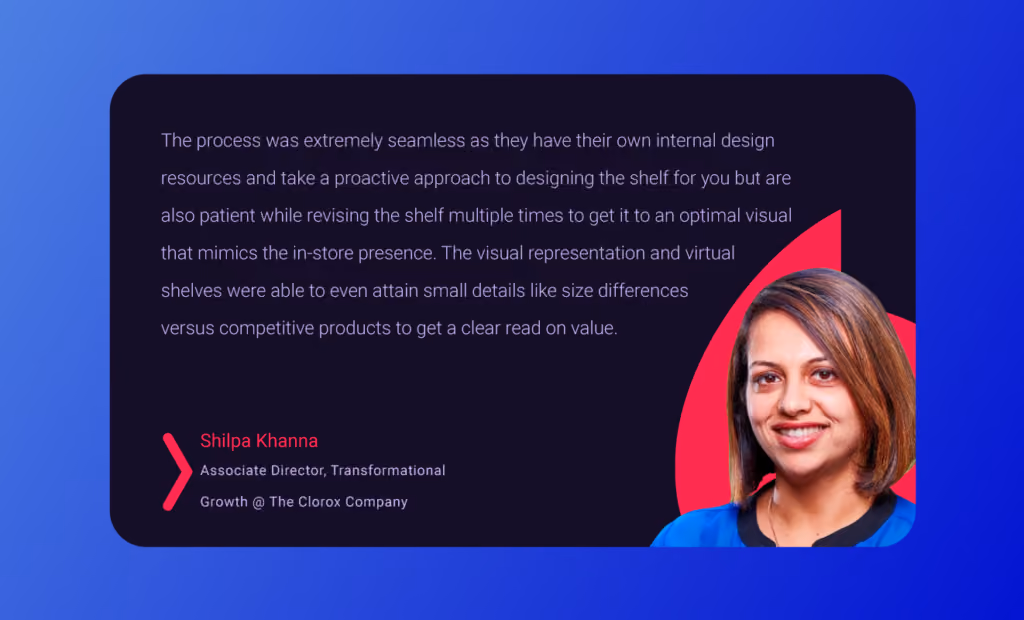 The process was extremely seamless as they have their own internal design resources and take a proactive approach to designing the shelf for you but are also patient while revising the shelf multiple times to get it to an optimal visual that mimics the in-store presence. The visual representation and virtual shelves were able to even attain small details like size differences versus competitive products to get a clear read on value.

Shilpa Khanna
Associate Director, Transformational Growth @ The Clorox Company